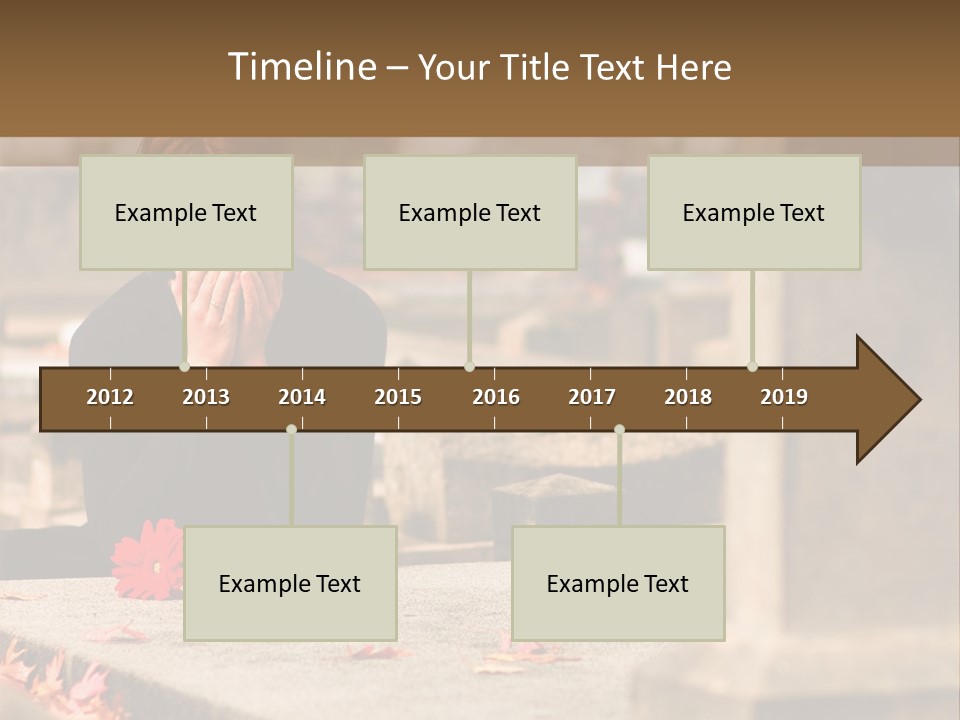 Timeline – Your Title Text Here

Example Text

Example Text

Example Text

2012 2013 2014 2015 2016 2017 2018 2019

Example Text

Example Text